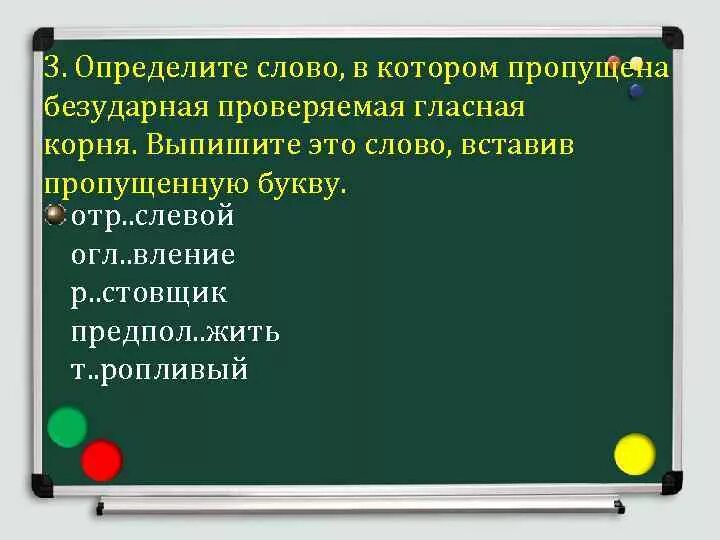 3. Определите слово, в котором пропущена безударная проверяемая гласная корня. Выпишите это слово, вставив пропущенную букву.

отр..слевой
огл..вление
р..стовщик
предпол..жить
т..ропливый